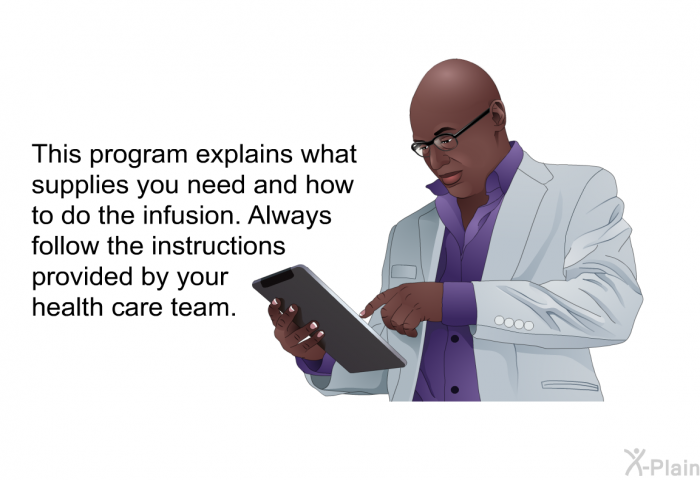 This program explains what supplies you need and how to do the infusion. Always follow the instructions provided by your health care team.

X-Plain